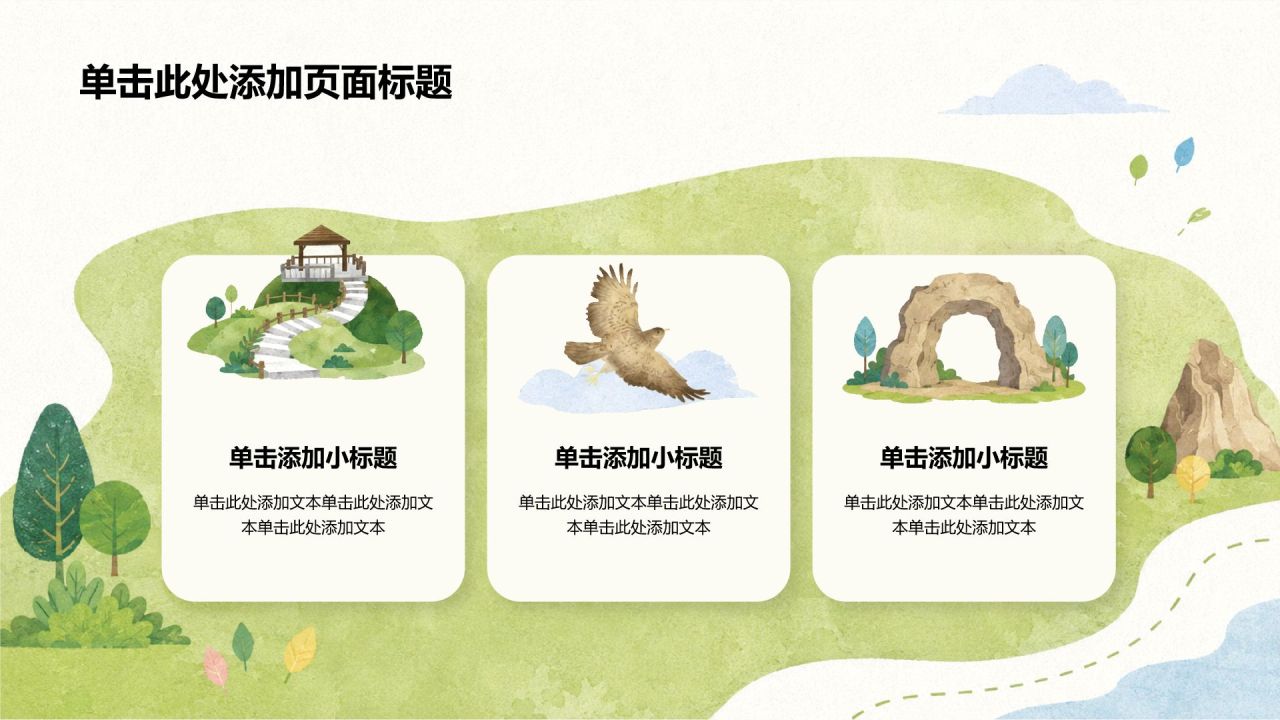 单击此处添加页面标题

单击添加小标题

单击此处添加文本单击此处添加文本单击此处添加文本

单击添加小标题

单击此处添加文本单击此处添加文本单击此处添加文本

单击添加小标题

单击此处添加文本单击此处添加文本单击此处添加文本